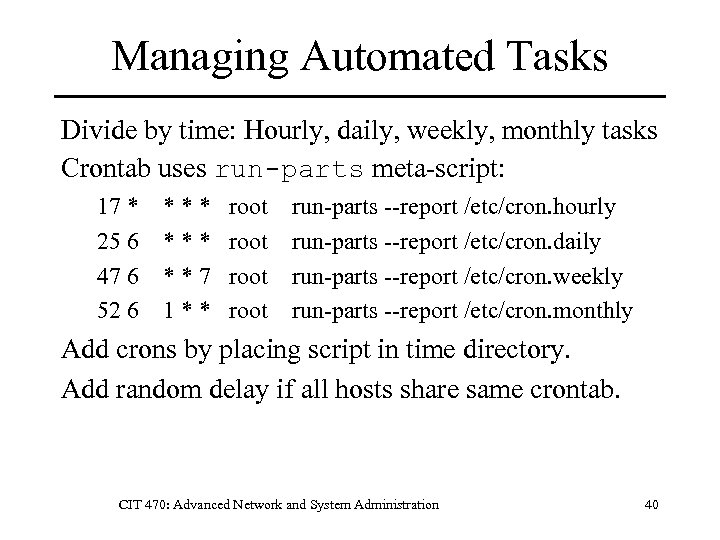 Managing Automated Tasks

Divide by time: Hourly, daily, weekly, monthly tasks

Crontab uses run-parts meta-script:

17 * * * * root run-parts --report /etc/cron.hourly

25 6 * * * root run-parts --report /etc/cron.daily

47 6 * * 7 root run-parts --report /etc/cron.weekly

52 6 1 * * root run-parts --report /etc/cron.monthly

Add crons by placing script in time directory.

Add random delay if all hosts share same crontab.

CIT 470: Advanced Network and System Administration

40